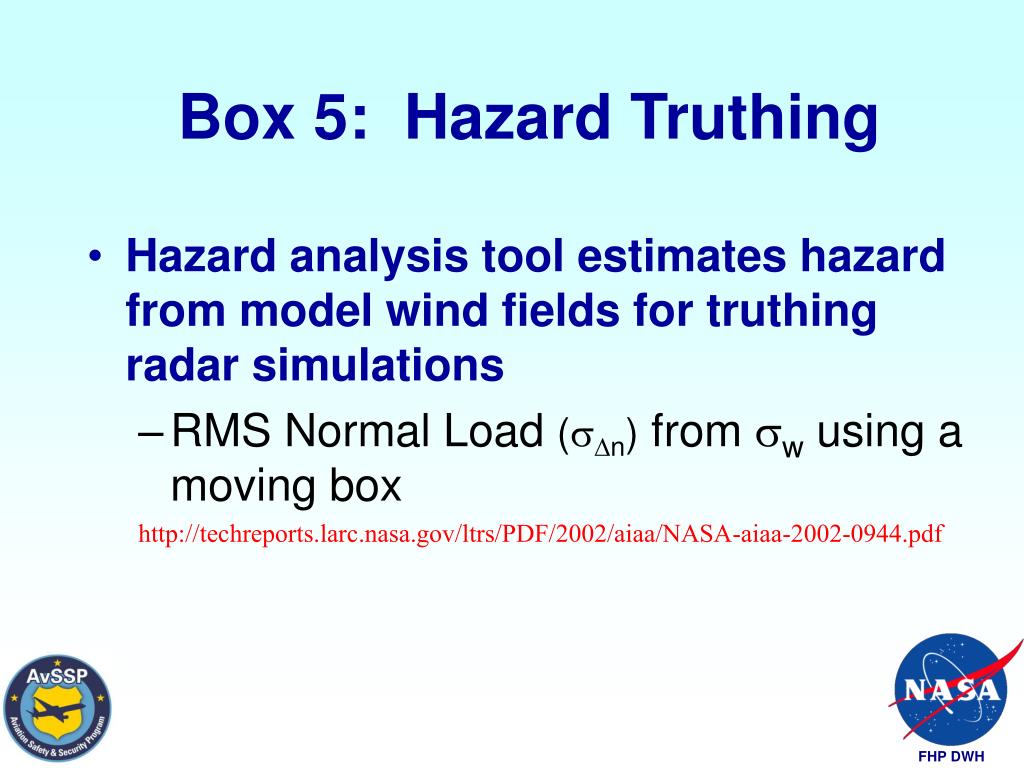 Box 5: Hazard Truthing

• Hazard analysis tool estimates hazard from model wind fields for truthing radar simulations

– RMS Normal Load ($\sigma_{\Delta n}$) from $\sigma_w$ using a moving box

http://techreports.larc.nasa.gov/ltrs/PDF/2002/aiaa/NASA-aiaa-2002-0944.pdf

AvSSP
Aviation Safety & Security Program

NASA

FHP DWH